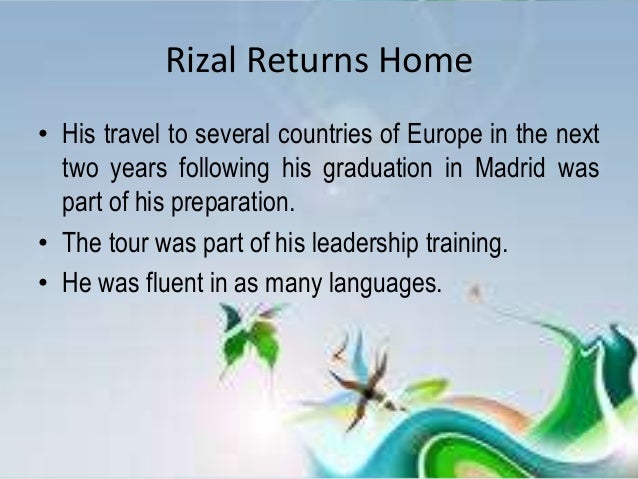 Rizal Returns Home

• His travel to several countries of Europe in the next two years following his graduation in Madrid was part of his preparation.
• The tour was part of his leadership training.
• He was fluent in as many languages.